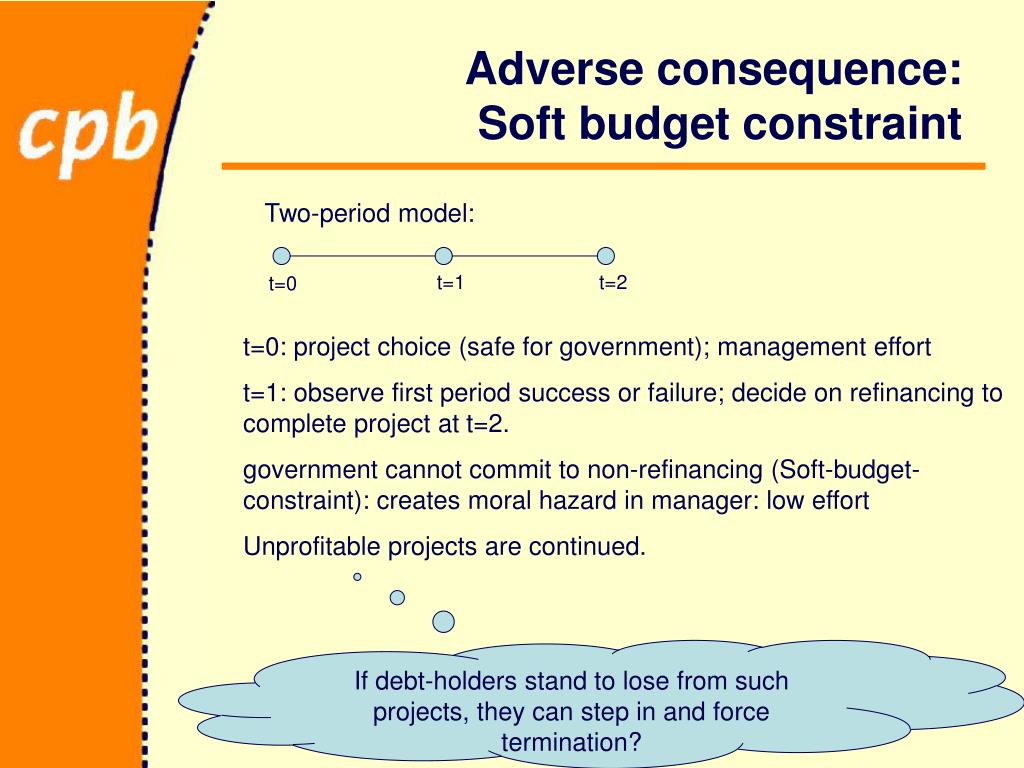 cpb

Adverse consequence:
Soft budget constraint

Two-period model:

t=0
t=1
t=2

t=0: project choice (safe for government); management effort

t=1: observe first period success or failure; decide on refinancing to complete project at t=2.

government cannot commit to non-refinancing (Soft-budget-constraint): creates moral hazard in manager: low effort

Unprofitable projects are continued.

If debt-holders stand to lose from such projects, they can step in and force termination?